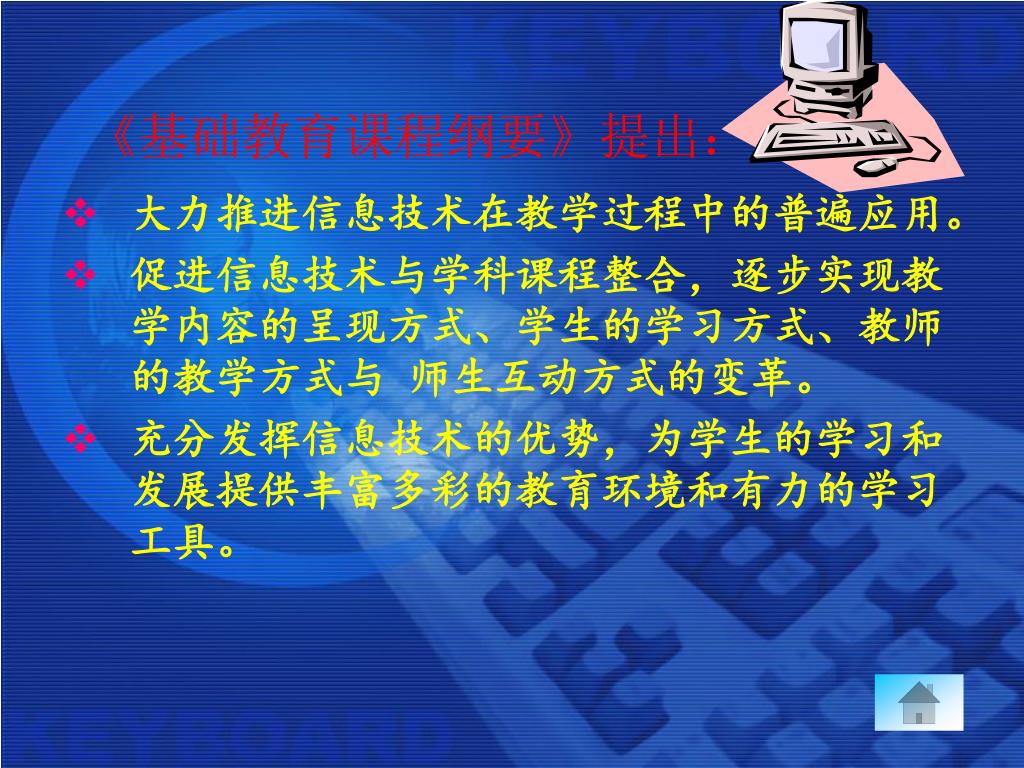 《基础教育课程纲要》提出：

❖ 大力推进信息技术在教学过程中的普遍应用。

❖ 促进信息技术与学科课程整合，逐步实现教学内容的呈现方式、学生的学习方式、教师的教学方式与 师生互动方式的变革。

❖ 充分发挥信息技术的优势，为学生的学习和发展提供丰富多彩的教育环境和有力的学习工具。